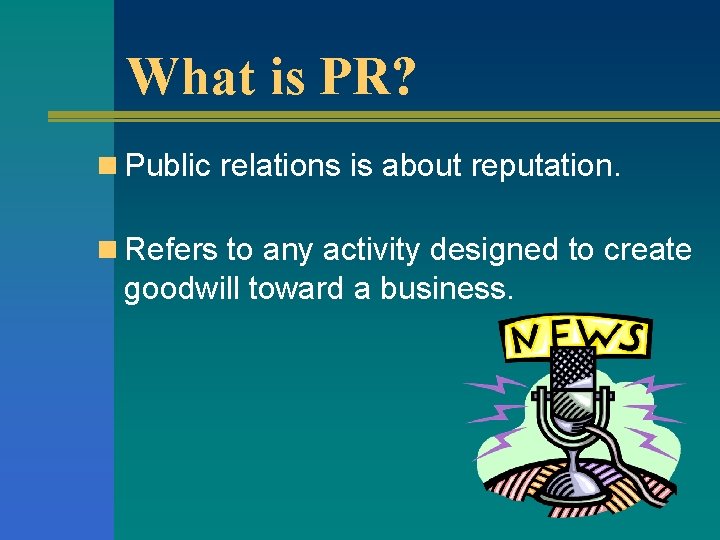 What is PR?

Public relations is about reputation.

Refers to any activity designed to create goodwill toward a business.

NEWS